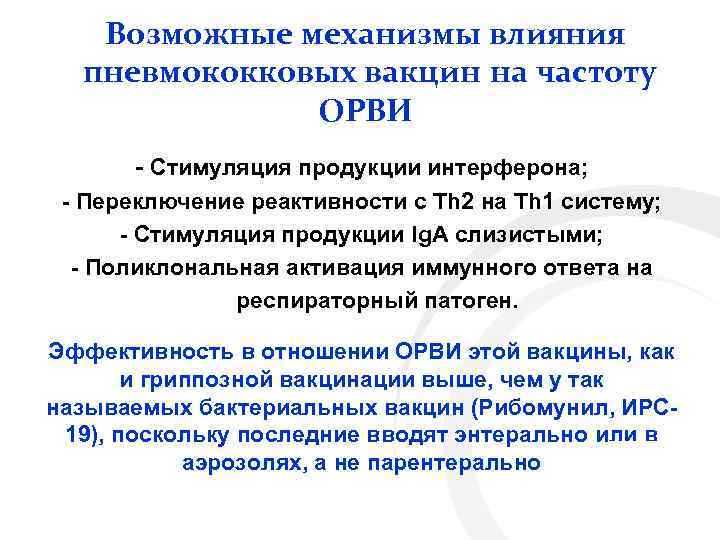 Возможные механизмы влияния пневмококковых вакцин на частоту ОРВИ

- Стимуляция продукции интерферона;
- Переключение реактивности с Th2 на Th1 систему;
- Стимуляция продукции IgA слизистыми;
- Поликлональная активация иммунного ответа на респираторный патоген.

Эффективность в отношении ОРВИ этой вакцины, как и гриппозной вакцинации выше, чем у так называемых бактериальных вакцин (Рибомунил, ИРС-19), поскольку последние вводят энтерально или в аэрозолях, а не парентерально